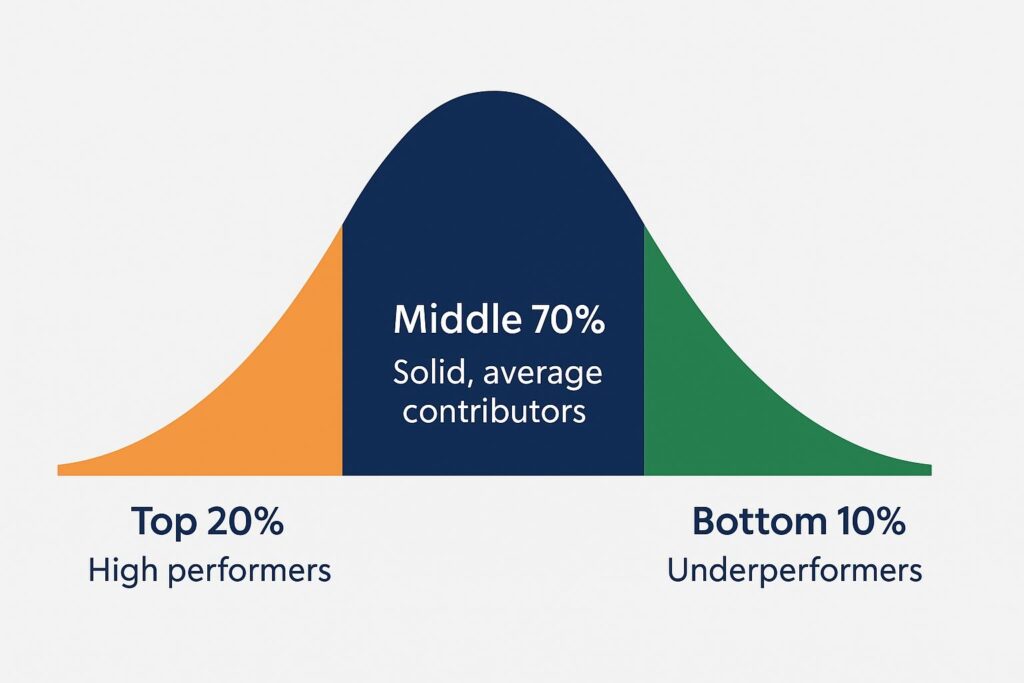 Middle 70%
Solid, average contributors

Top 20%
High performers

Bottom 10%
Underperformers